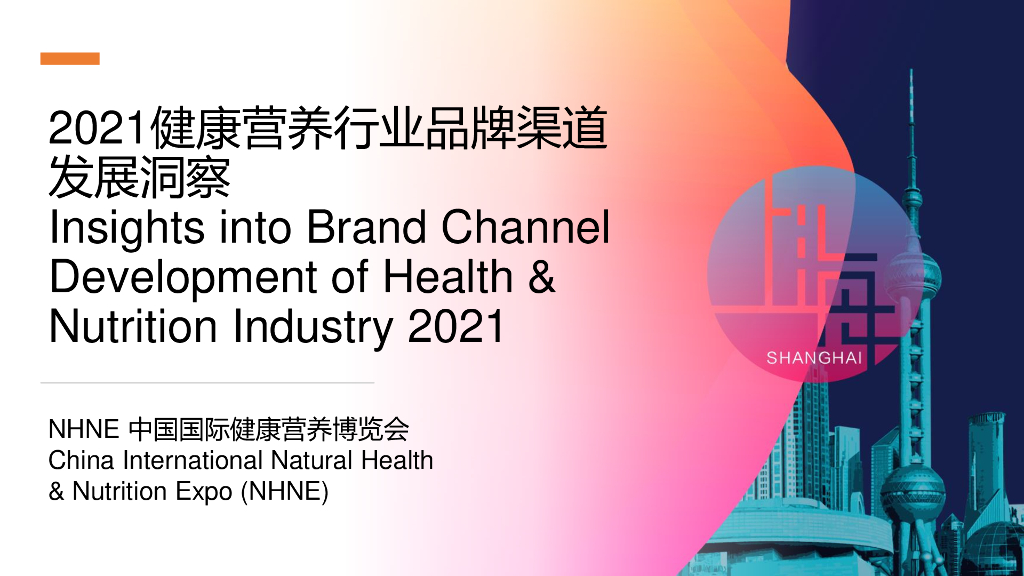 2021健康营养行业品牌渠道发展洞察
Insights into Brand Channel Development of Health & Nutrition Industry 2021

NHNE 中国国际健康营养博览会
China International Natural Health & Nutrition Expo (NHNE)

上海
SHANGHAI